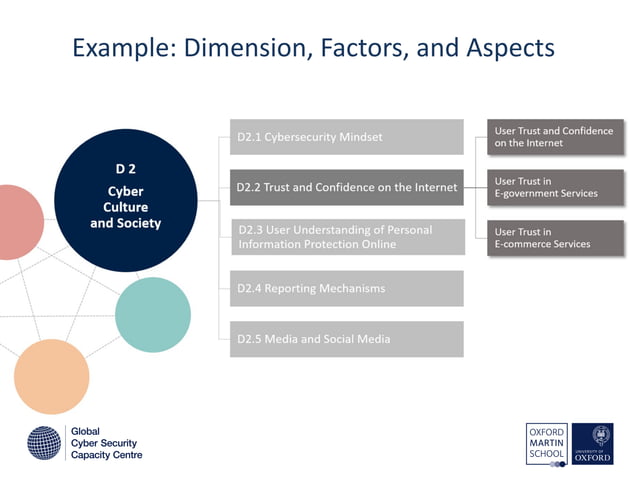 Example: Dimension, Factors, and Aspects

D 2
Cyber Culture and Society

D2.1 Cybersecurity Mindset

D2.2 Trust and Confidence on the Internet

D2.3 User Understanding of Personal Information Protection Online

D2.4 Reporting Mechanisms

D2.5 Media and Social Media

User Trust and Confidence on the Internet

User Trust in E-government Services

User Trust in E-commerce Services

Global Cyber Security Capacity Centre

OXFORD MARTIN SCHOOL

UNIVERSITY OF OXFORD